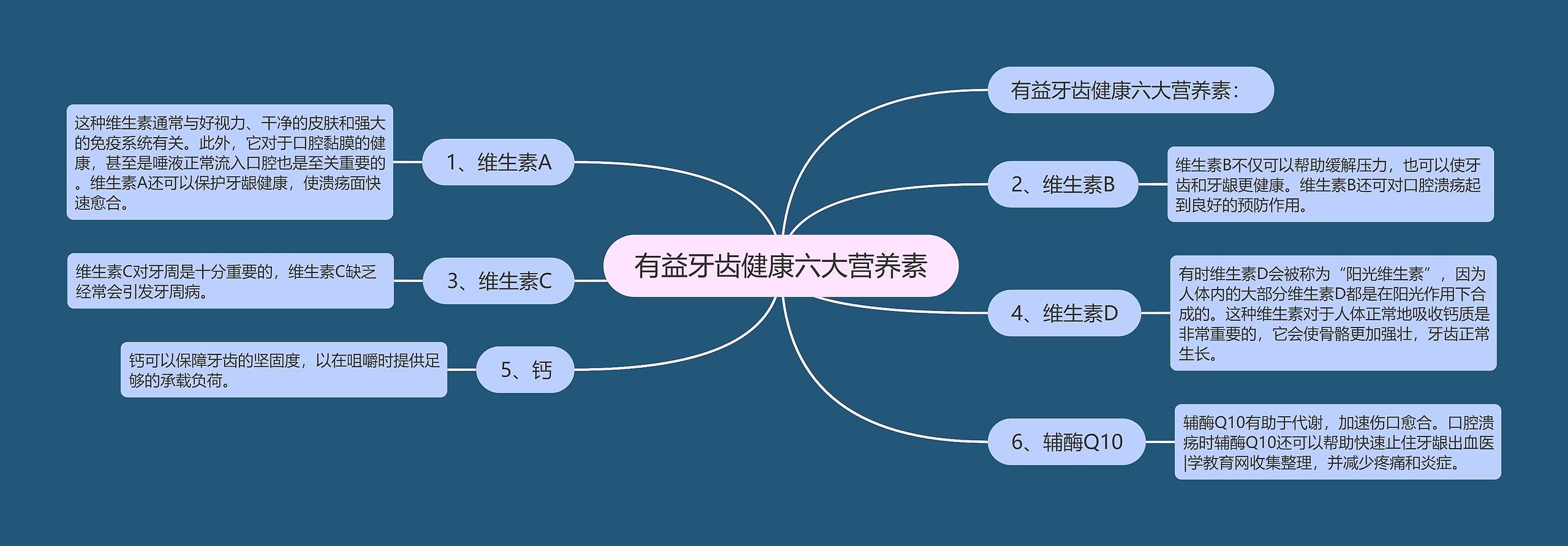 有益牙齿健康六大营养素

有益牙齿健康六大营养素：

1、维生素A

这种维生素通常与好视力、干净的皮肤和强大的免疫系统有关。此外，它对于口腔黏膜的健康，甚至是唾液正常流入口腔也是至关重要的。维生素A还可以保护牙龈健康，使溃疡面快速愈合。

2、维生素B

维生素B不仅可以帮助缓解压力，也可以使牙齿和牙龈更健康。维生素B还可对口腔溃疡起到良好的预防作用。

3、维生素C

维生素C对牙周是十分重要的，维生素C缺乏经常会引发牙周病。

4、维生素D

有时维生素D会被称为“阳光维生素”，因为人体内的大部分维生素D都是在阳光作用下合成的。这种维生素对于人体正常地吸收钙质是非常重要的，它会使骨骼更加强壮，牙齿正常生长。

5、钙

钙可以保障牙齿的坚固度，以在咀嚼时提供足够的承载负荷。

6、辅酶Q10

辅酶Q10有助于代谢，加速伤口愈合。口腔溃疡时辅酶Q10还可以帮助快速止住牙龈出血医|学教育网收集整理，并减少疼痛和炎症。